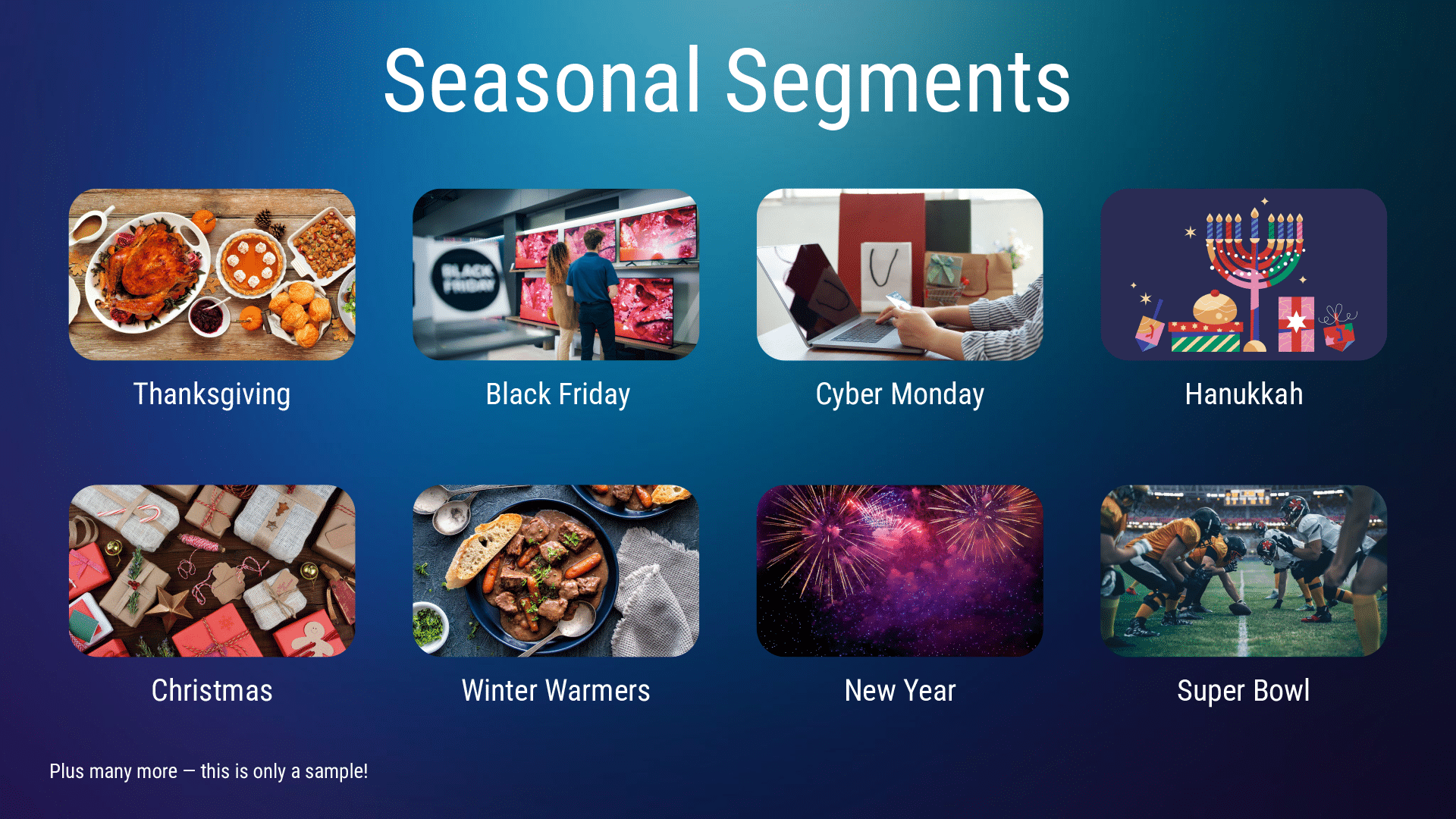 Seasonal Segments

BLACK FRIDAY

Thanksgiving

Black Friday

Cyber Monday

Hanukkah

Christmas

Winter Warmers

New Year

Super Bowl

Plus many more — this is only a sample!